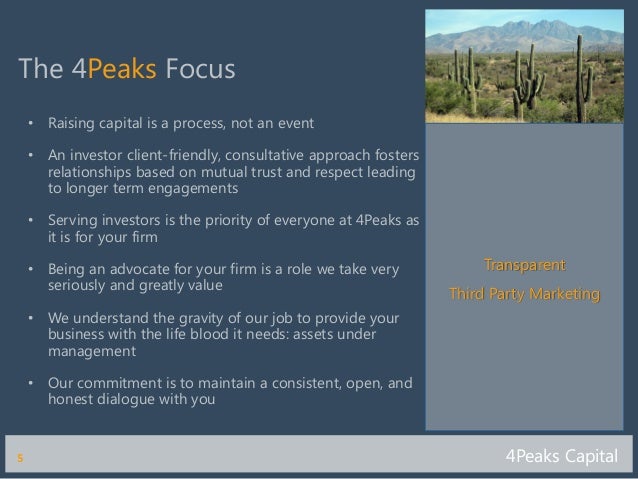 The 4Peaks Focus

• Raising capital is a process, not an event

• An investor client-friendly, consultative approach fosters relationships based on mutual trust and respect leading to longer term engagements

• Serving investors is the priority of everyone at 4Peaks as it is for your firm

• Being an advocate for your firm is a role we take very seriously and greatly value

• We understand the gravity of our job to provide your business with the life blood it needs: assets under management

• Our commitment is to maintain a consistent, open, and honest dialogue with you

Transparent

Third Party Marketing

5

4Peaks Capital